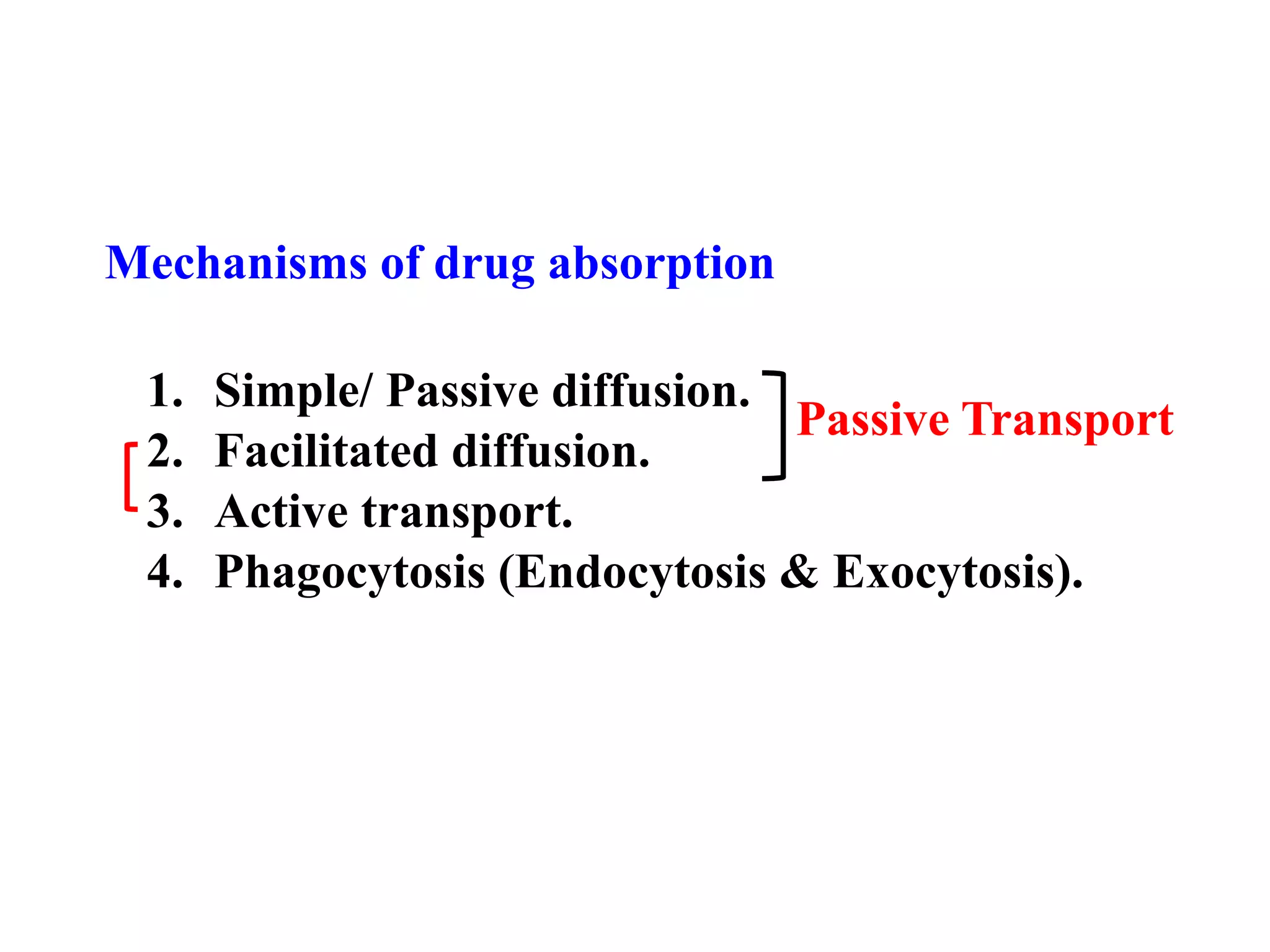 Mechanisms of drug absorption

1. Simple/ Passive diffusion.
2. Facilitated diffusion.
3. Active transport.
4. Phagocytosis (Endocytosis & Exocytosis).

Passive Transport